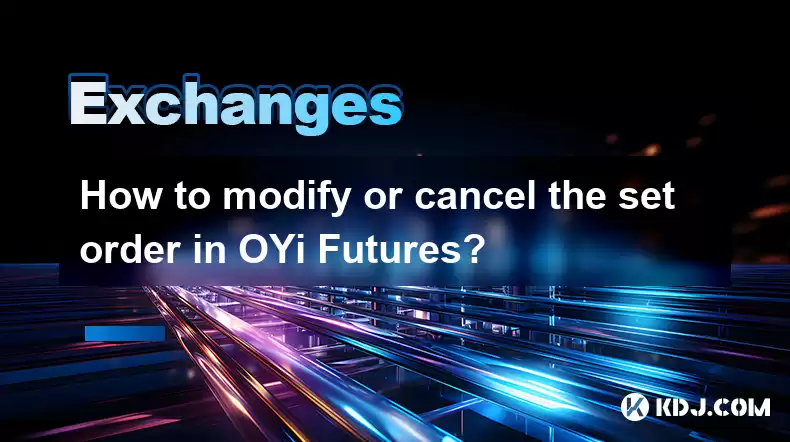 Exchanges

How to modify or cancel the set order in OYi Futures?

KDJ.COM